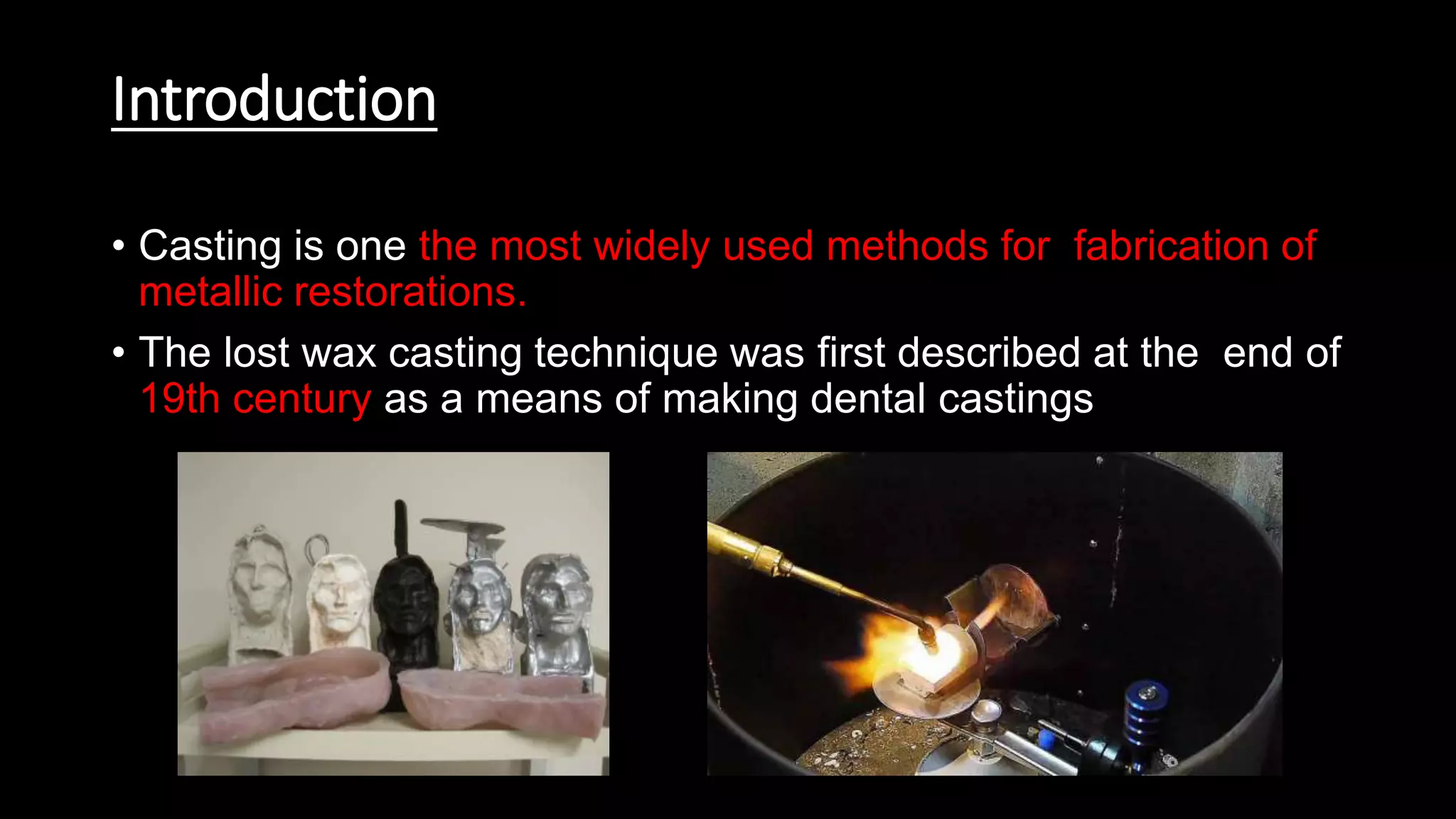 Introduction

• Casting is one the most widely used methods for fabrication of metallic restorations.

• The lost wax casting technique was first described at the end of 19th century as a means of making dental castings